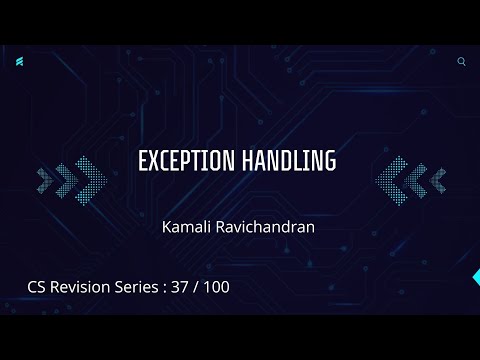 EXCEPTION HANDLING

Kamali Ravichandran

CS Revision Series : 37 / 100